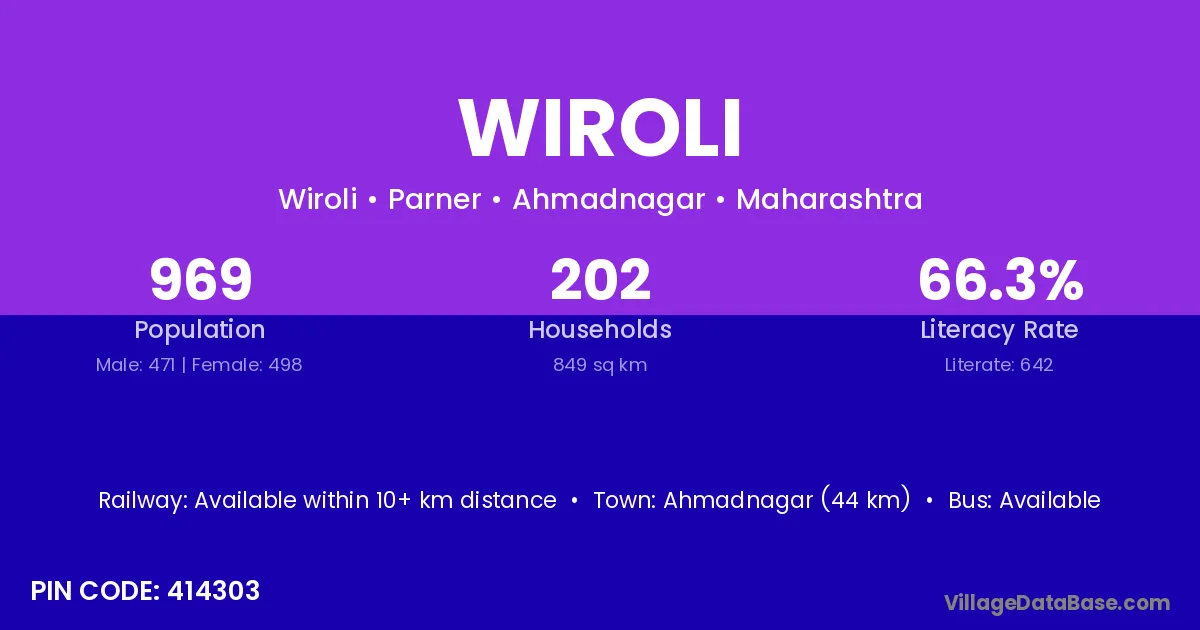 WIROLI

Wiroli • Parner • Ahmadnagar • Maharashtra

969
Population
Male: 471 | Female: 498

202
Households
849 sq km

66.3%
Literacy Rate
Literate: 642

Railway: Available within 10+ km distance • Town: Ahmadnagar (44 km) • Bus: Available

PIN CODE: 414303

VillageDataBase.com